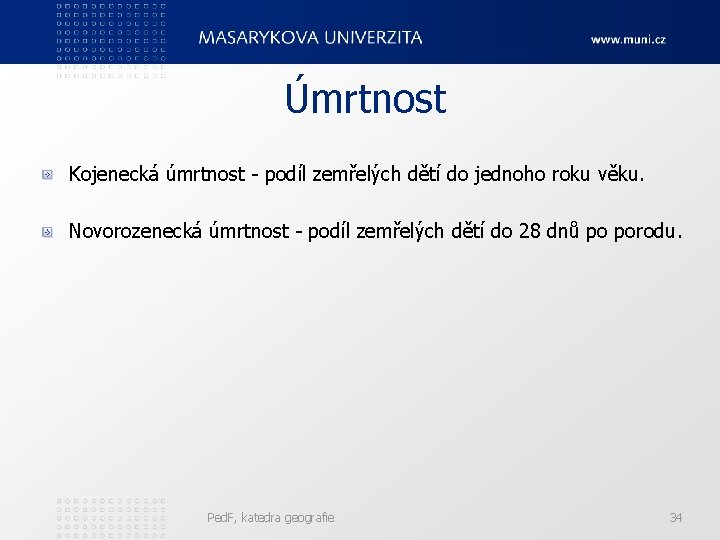 MASARYKOVA UNIVERZITA

www.muni.cz

Úmrtnost

Kojenecká úmrtnost - podíl zemřelých dětí do jednoho roku věku.

Novorozenecká úmrtnost - podíl zemřelých dětí do 28 dnů po porodu.

PedF, katedra geografie

34